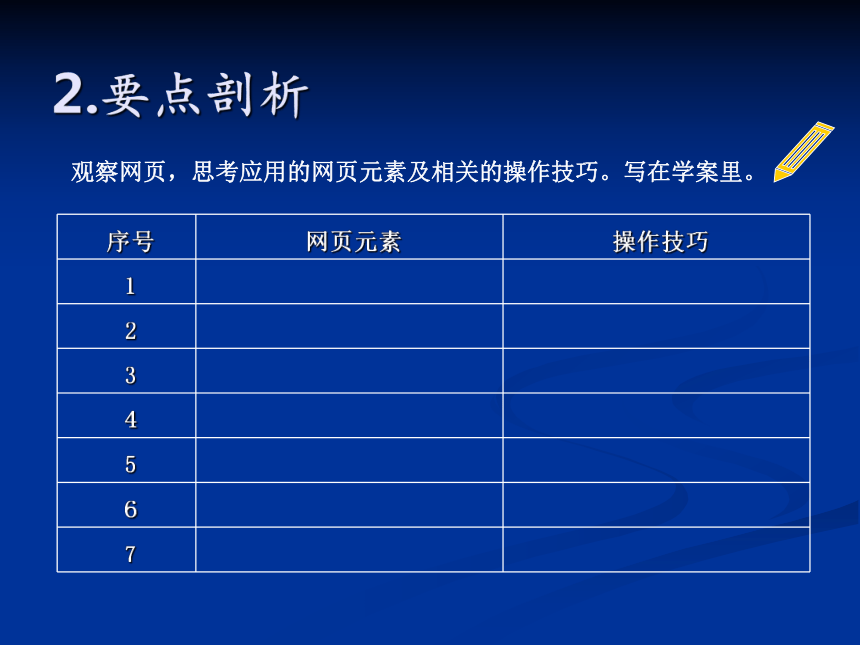 2.要点剖析

观察网页，思考应用的网页元素及相关的操作技巧。写在学案里。

| 序号 | 网页元素 | 操作技巧 |
|---|---|---|
| 1 | | |
| 2 | | |
| 3 | | |
| 4 | | |
| 5 | | |
| 6 | | |
| 7 | | |